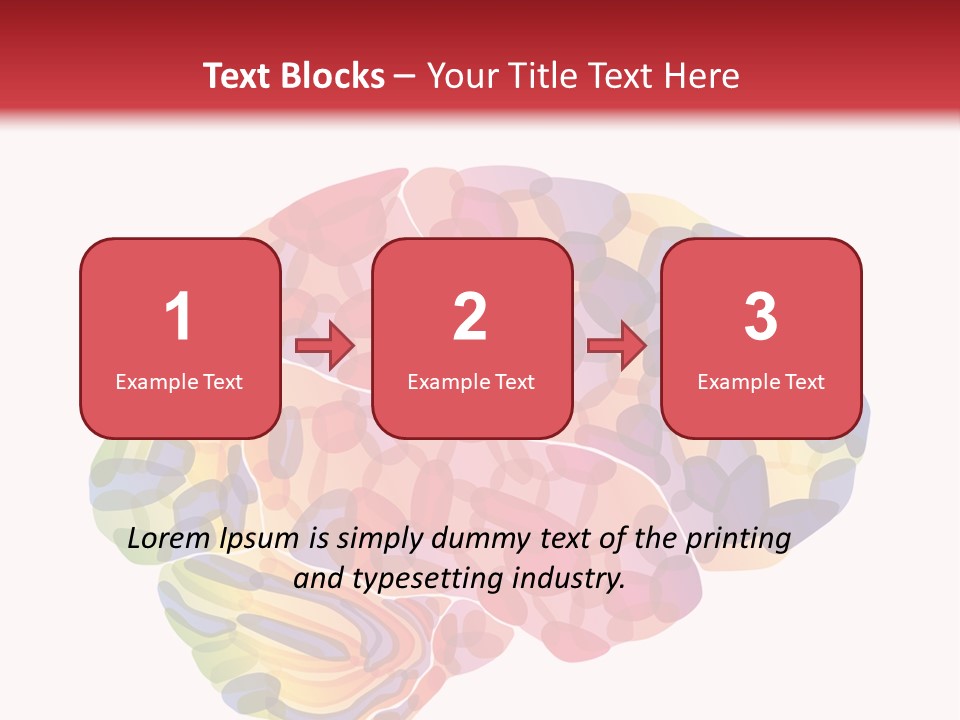 Text Blocks – Your Title Text Here

1
Example Text

2
Example Text

3
Example Text

Lorem Ipsum is simply dummy text of the printing and typesetting industry.